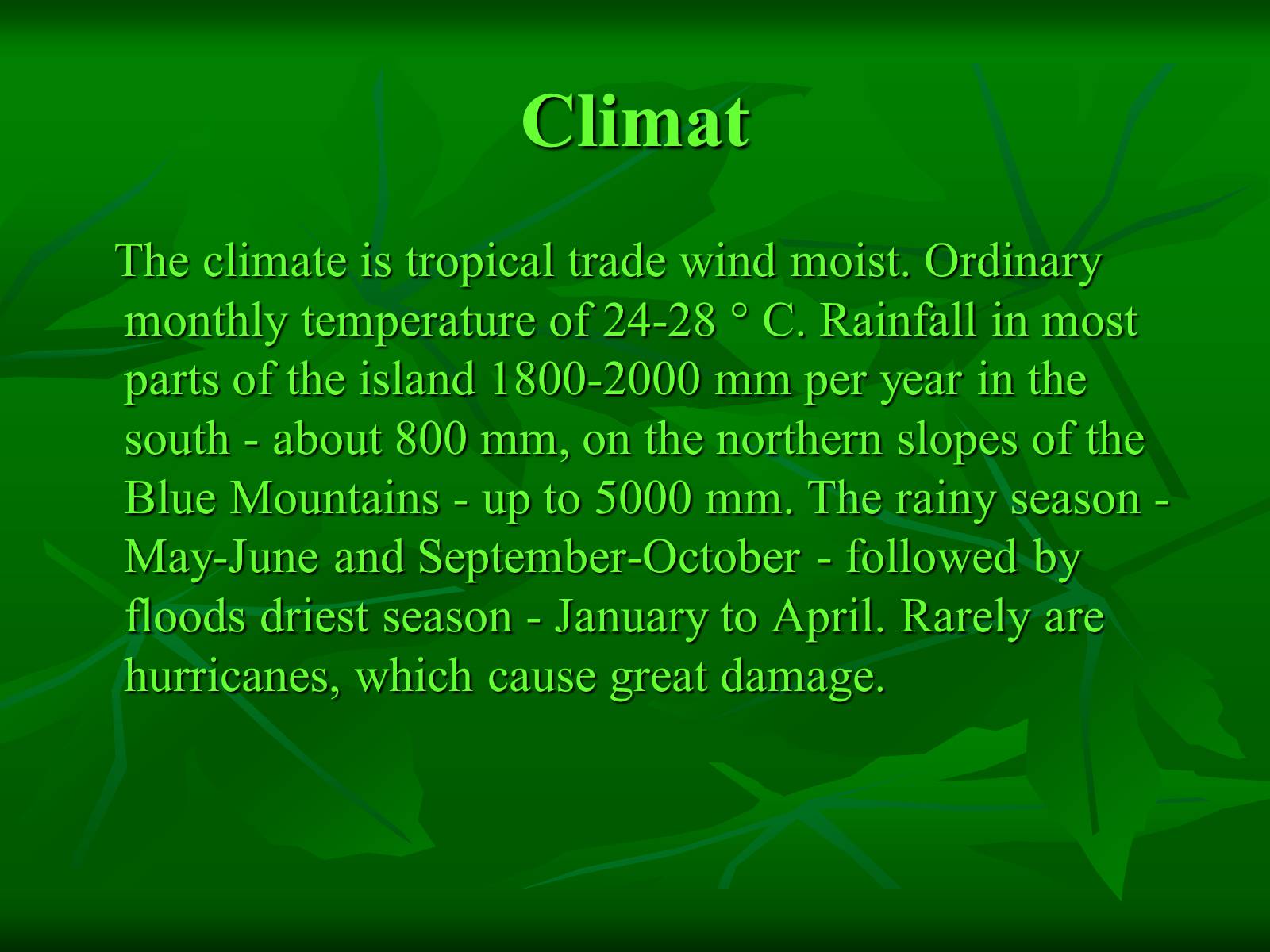 Climat

The climate is tropical trade wind moist. Ordinary monthly temperature of 24-28 ° C. Rainfall in most parts of the island 1800-2000 mm per year in the south - about 800 mm, on the northern slopes of the Blue Mountains - up to 5000 mm. The rainy season - May-June and September-October - followed by floods driest season - January to April. Rarely are hurricanes, which cause great damage.